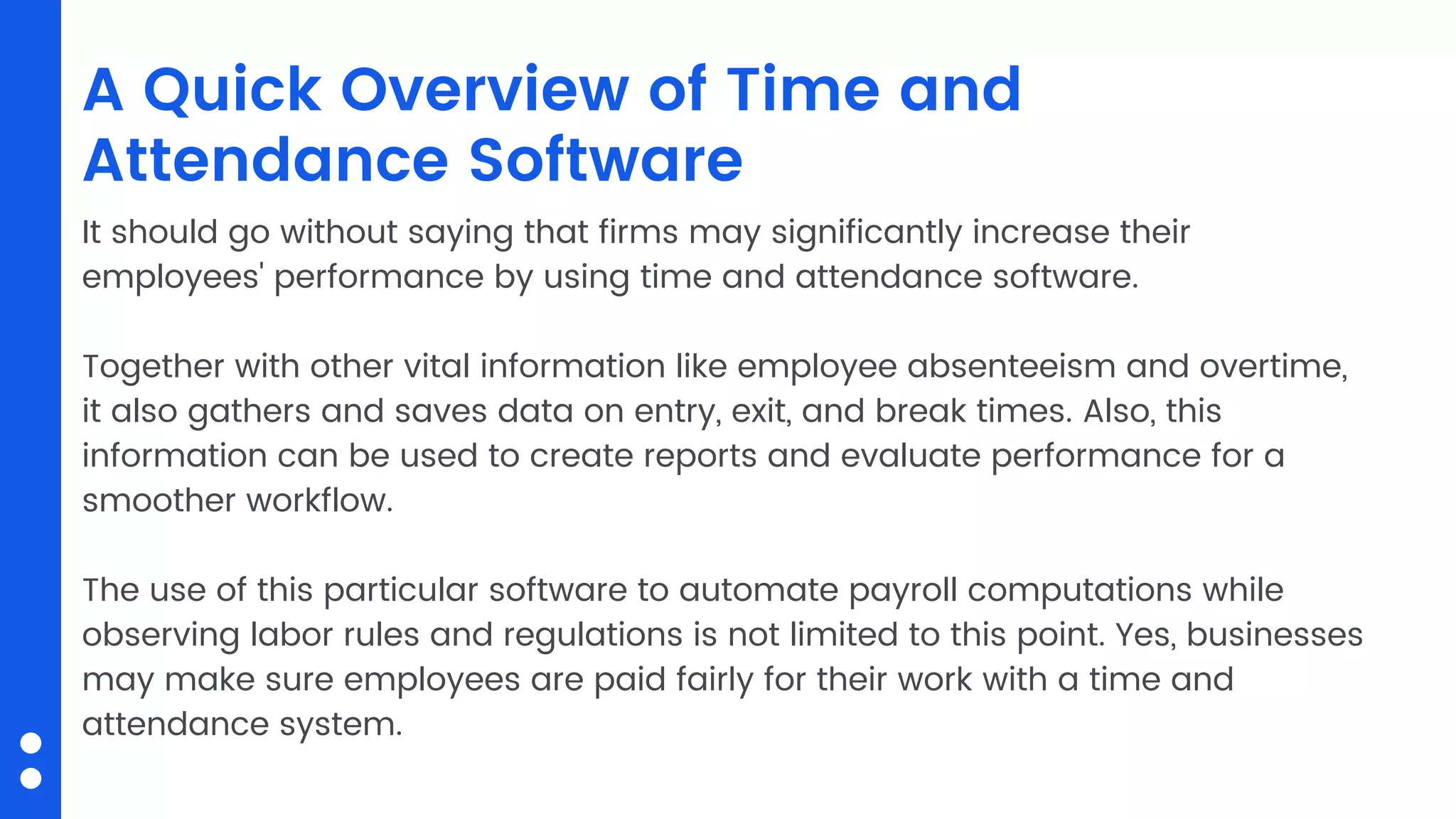 A Quick Overview of Time and Attendance Software

It should go without saying that firms may significantly increase their employees' performance by using time and attendance software.

Together with other vital information like employee absenteeism and overtime, it also gathers and saves data on entry, exit, and break times. Also, this information can be used to create reports and evaluate performance for a smoother workflow.

The use of this particular software to automate payroll computations while observing labor rules and regulations is not limited to this point. Yes, businesses may make sure employees are paid fairly for their work with a time and attendance system.